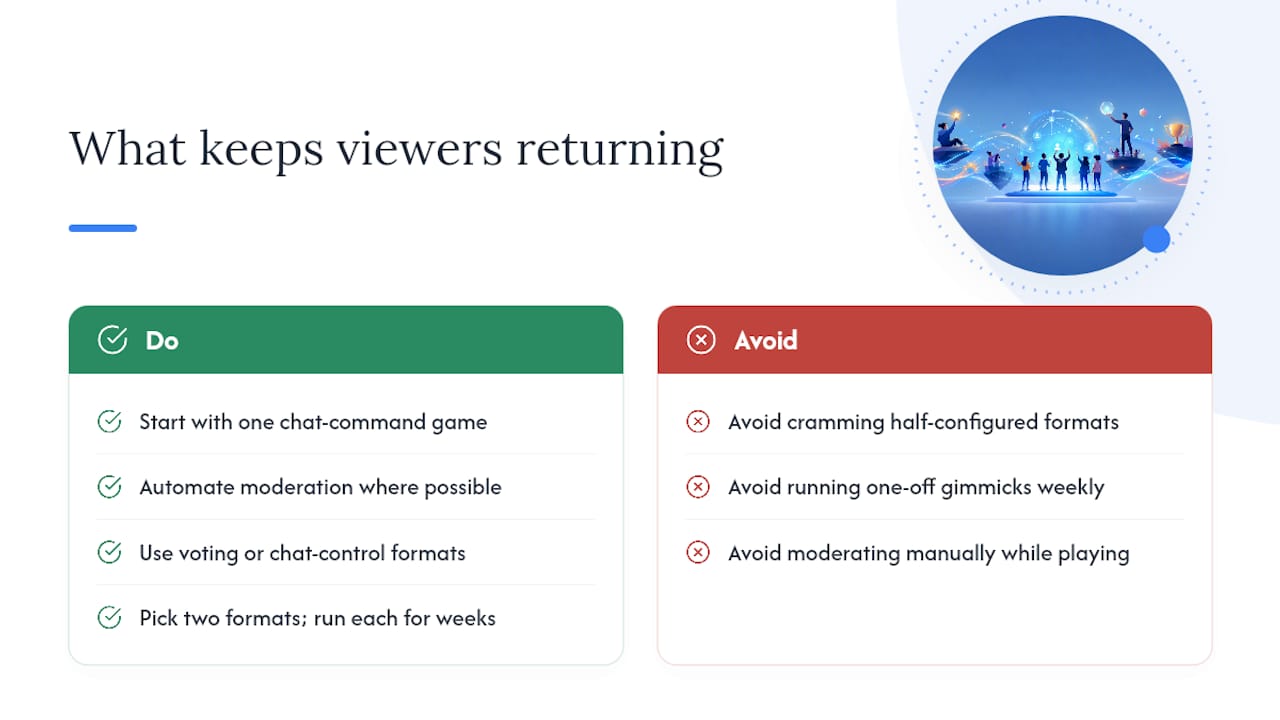 What keeps viewers returning

Do

Start with one chat-command game

Automate moderation where possible

Use voting or chat-control formats

Pick two formats; run each for weeks

Avoid

Avoid cramming half-configured formats

Avoid running one-off gimmicks weekly

Avoid moderating manually while playing